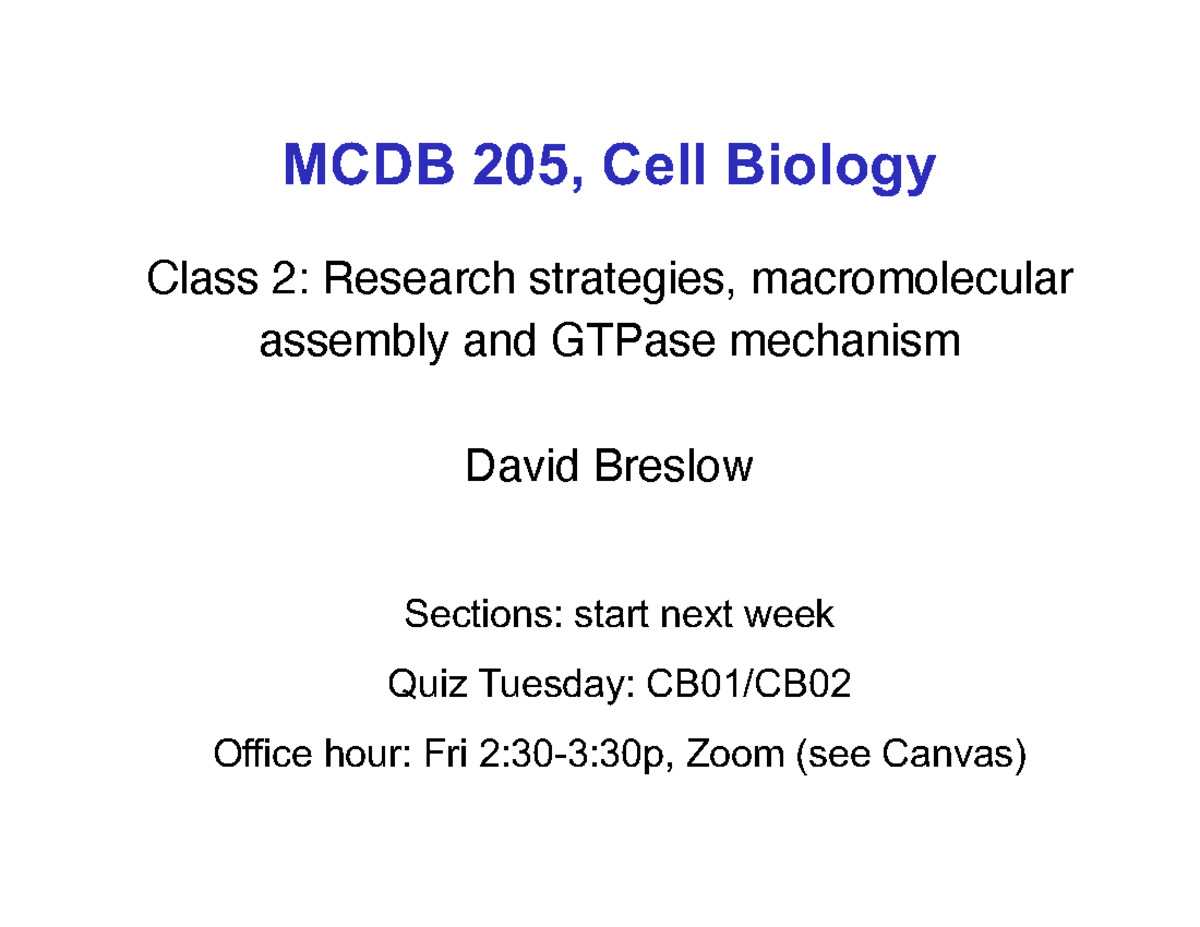 MCDB 205, Cell Biology

Class 2: Research strategies, macromolecular assembly and GTPase mechanism

David Breslow

Sections: start next week

Quiz Tuesday: CB01/CB02

Office hour: Fri 2:30-3:30p, Zoom (see Canvas)